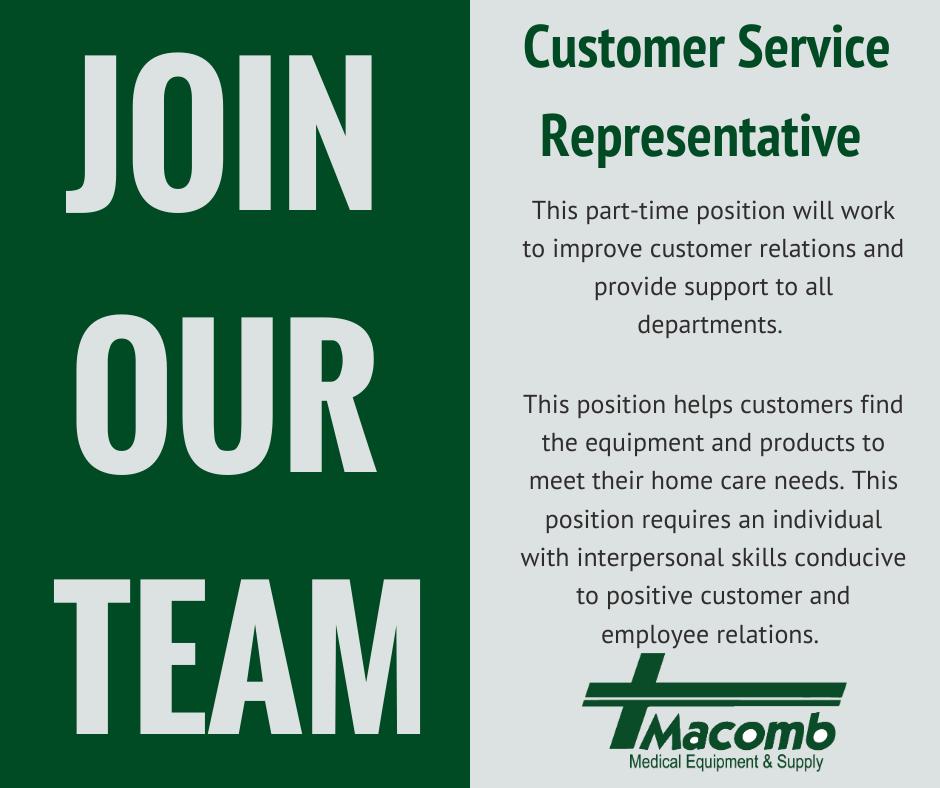 JOIN OUR TEAM

Customer Service Representative

This part-time position will work to improve customer relations and provide support to all departments.

This position helps customers find the equipment and products to meet their home care needs. This position requires an individual with interpersonal skills conducive to positive customer and employee relations.

Macomb
Medical Equipment & Supply